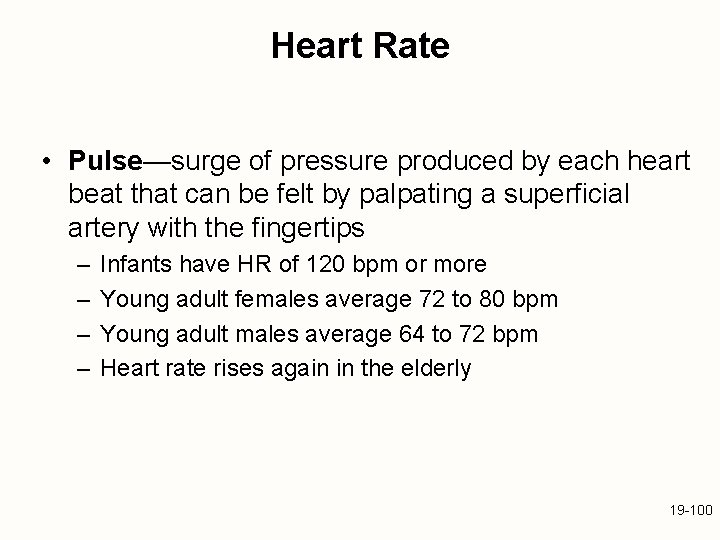 Heart Rate

• Pulse—surge of pressure produced by each heart beat that can be felt by palpating a superficial artery with the fingertips

– Infants have HR of 120 bpm or more
– Young adult females average 72 to 80 bpm
– Young adult males average 64 to 72 bpm
– Heart rate rises again in the elderly

19-100